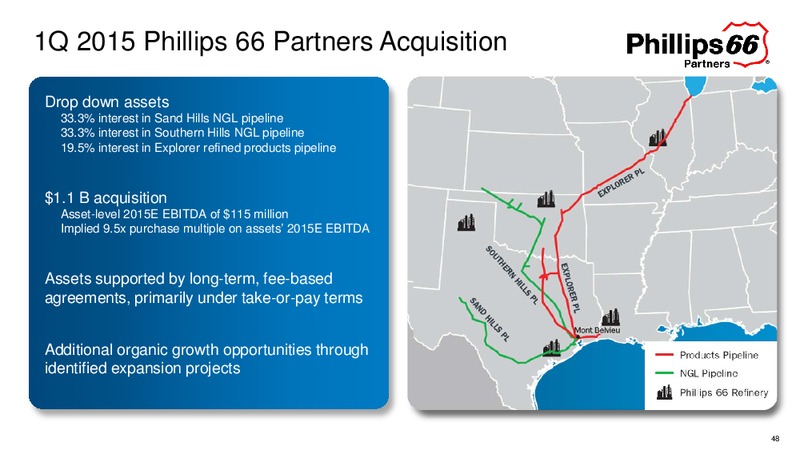 1Q 2015 Phillips 66 Partners Acquisition

Phillips 66 Partners

Drop down assets
33.3% interest in Sand Hills NGL pipeline
33.3% interest in Southern Hills NGL pipeline
19.5% interest in Explorer refined products pipeline

$1.1 B acquisition
Asset-level 2015E EBITDA of $115 million
Implied 9.5x purchase multiple on assets' 2015E EBITDA

Assets supported by long-term, fee-based agreements, primarily under take-or-pay terms

Additional organic growth opportunities through identified expansion projects

EXPLORER PL
SOUTHERN HILLS PL
EXPLORER PL
SAND HILLS PL
Mont Belvieu

Products Pipeline
NGL Pipeline
Phillips 66 Refinery

48